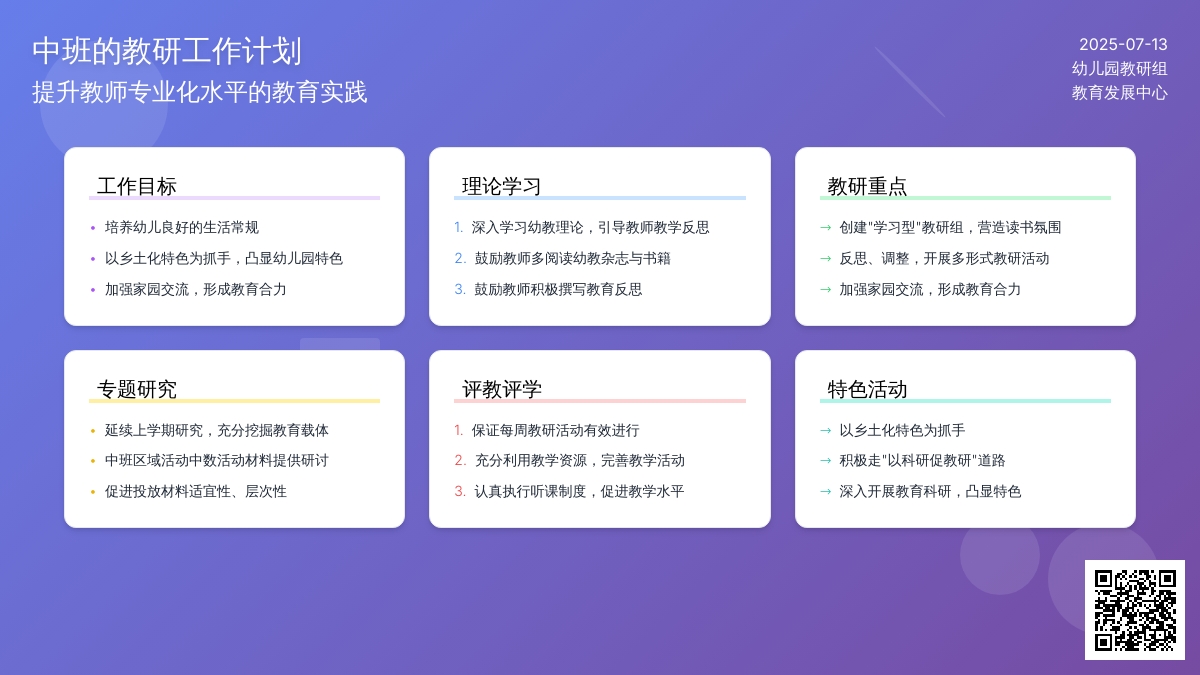 中班的教研工作计划
提升教师专业化水平的教育实践

2025-07-13
幼儿园教研组
教育发展中心

工作目标
• 培养幼儿良好的生活常规
• 以乡土化特色为抓手，凸显幼儿园特色
• 加强家园交流，形成教育合力

理论学习
1. 深入学习幼教理论，引导教师教学反思
2. 鼓励教师多阅读幼教杂志与书籍
3. 鼓励教师积极撰写教育反思

教研重点
→ 创建"学习型"教研组，营造读书氛围
→ 反思、调整，开展多形式教研活动
→ 加强家园交流，形成教育合力

专题研究
• 延续上学期研究，充分挖掘教育载体
• 中班区域活动中数活动材料提供研讨
• 促进投放材料适宜性、层次性

评教评学
1. 保证每周教研活动有效进行
2. 充分利用教学资源，完善教学活动
3. 认真执行听课制度，促进教学水平

特色活动
→ 以乡土化特色为抓手
→ 积极走"以科研促教研"道路
→ 深入开展教育科研，凸显特色